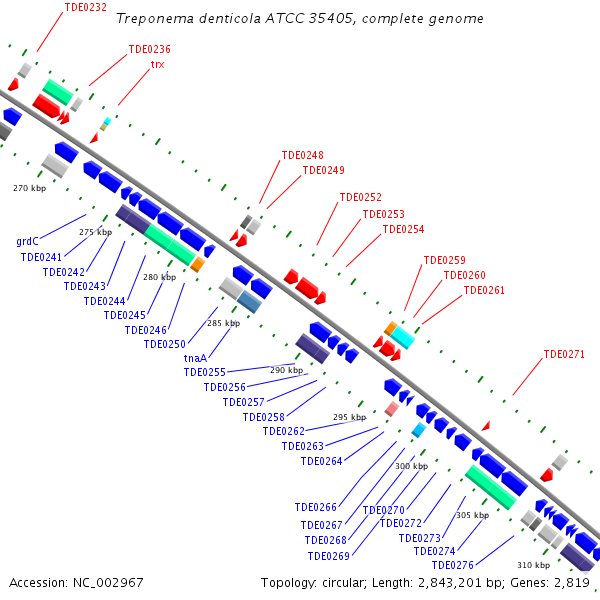 Treponema denticola ATCC 35405, complete genome

TDE0232
TDE0236
trx
TDE0248
TDE0249
TDE0252
TDE0253
TDE0254
TDE0259
TDE0260
TDE0261
TDE0271

270 kbp
275 kbp
280 kbp
285 kbp
290 kbp
295 kbp
300 kbp
305 kbp
310 kbp

grdC
TDE0241
TDE0242
TDE0243
TDE0244
TDE0245
TDE0246
TDE0250
tnaA
TDE0255
TDE0256
TDE0257
TDE0258
TDE0262
TDE0263
TDE0264
TDE0266
TDE0267
TDE0268
TDE0269
TDE0270
TDE0272
TDE0273
TDE0274
TDE0276

Accession: NC_002967
Topology: circular; Length: 2,843,201 bp; Genes: 2,819